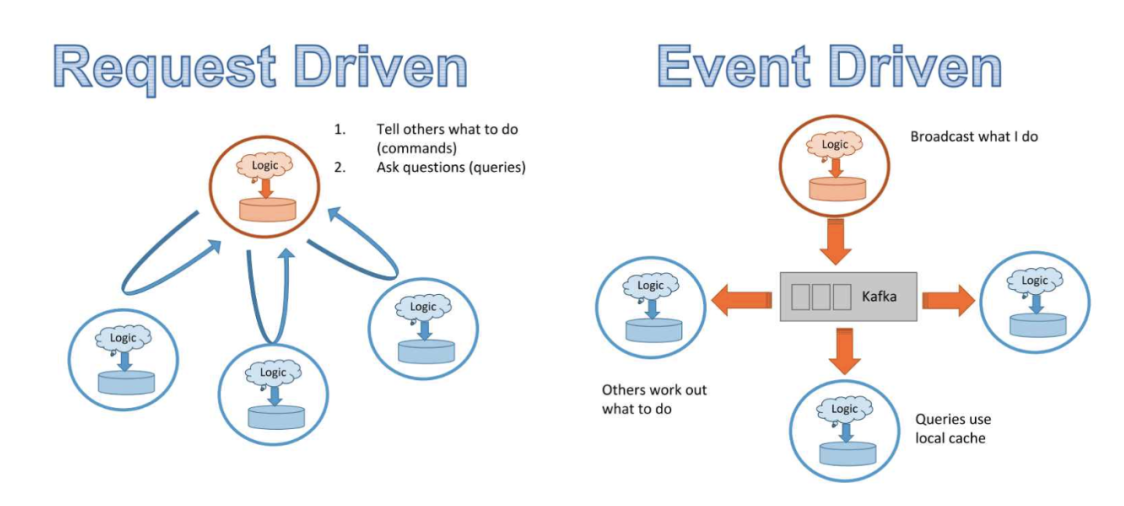 Request Driven

1. Tell others what to do (commands)
2. Ask questions (queries)

Logic

Logic

Logic

Logic

Event Driven

Logic

Broadcast what I do

Logic

Kafka

Logic

Others work out what to do

Logic

Queries use local cache